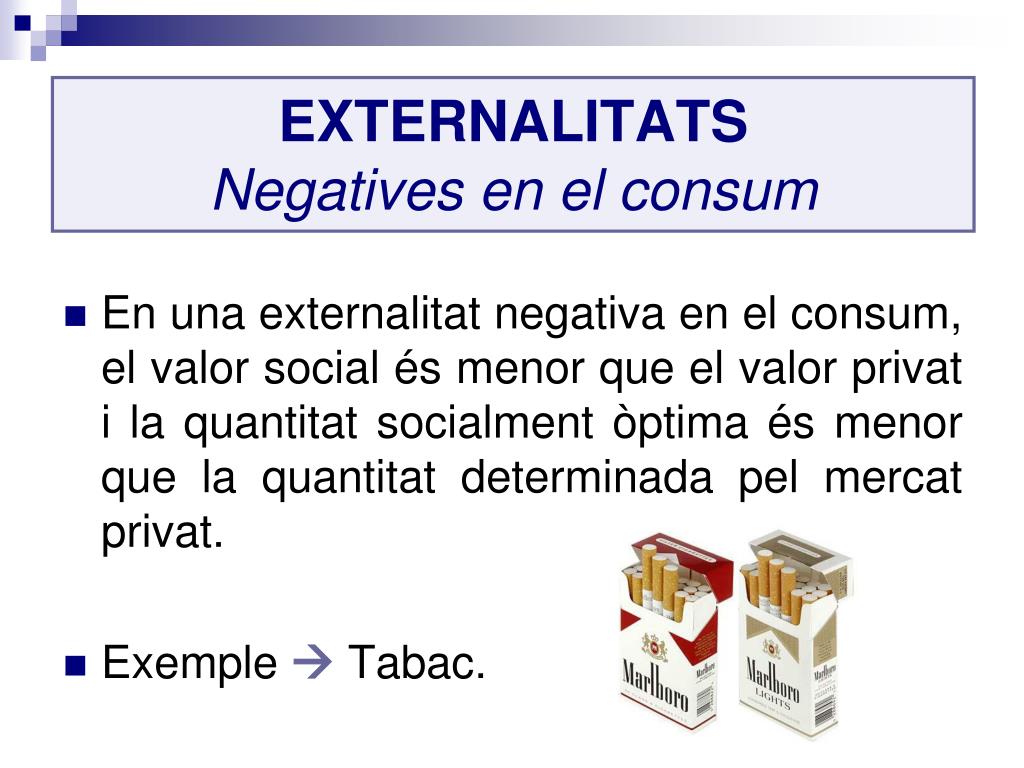 EXTERNALITATS
Negatives en el consum

En una externalitat negativa en el consum, el valor social és menor que el valor privat i la quantitat socialment òptima és menor que la quantitat determinada pel mercat privat.

Exemple → Tabac.

Marlboro

Marlboro
LIGHTS